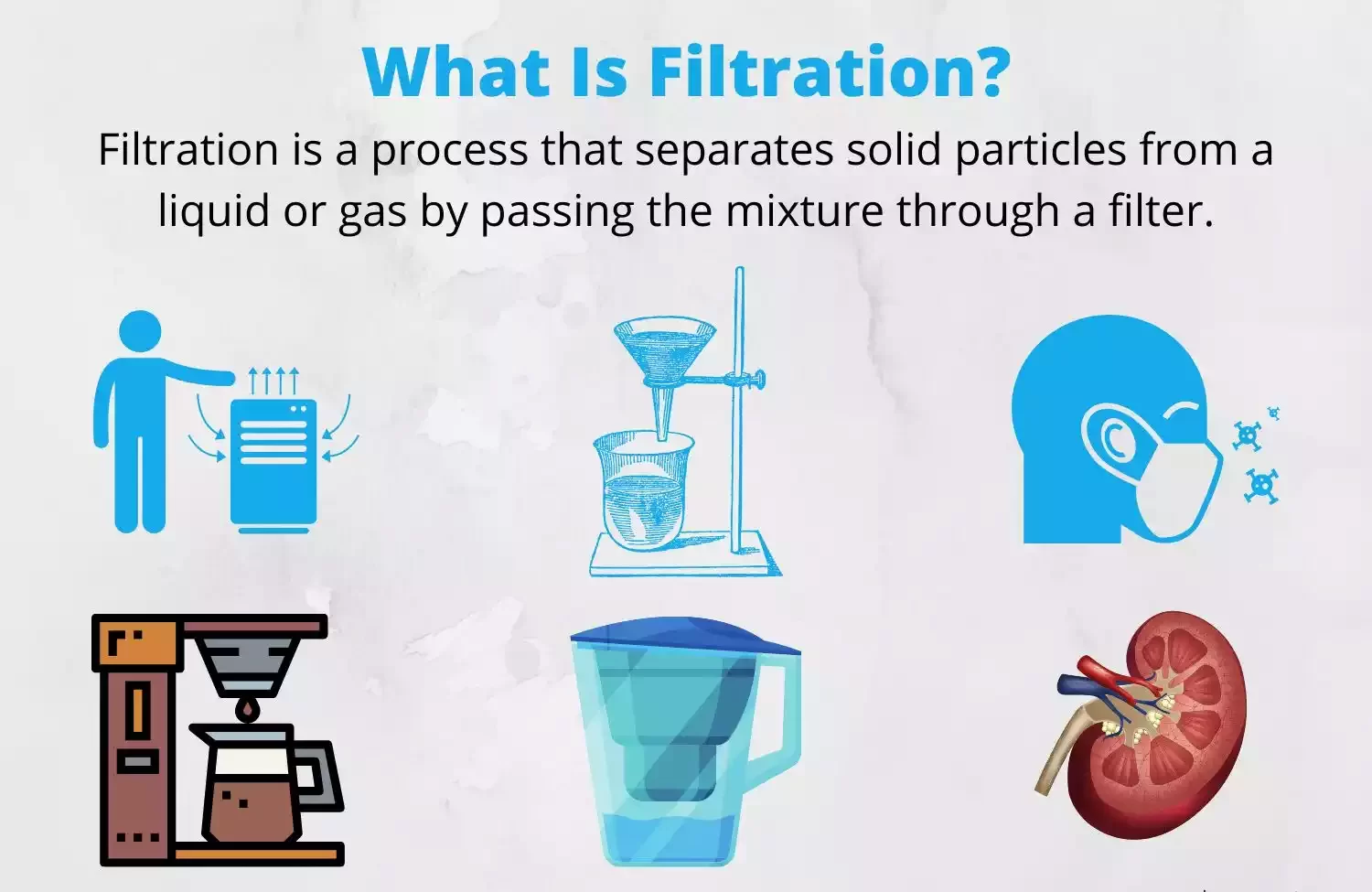 What Is Filtration?

Filtration is a process that separates solid particles from a liquid or gas by passing the mixture through a filter.